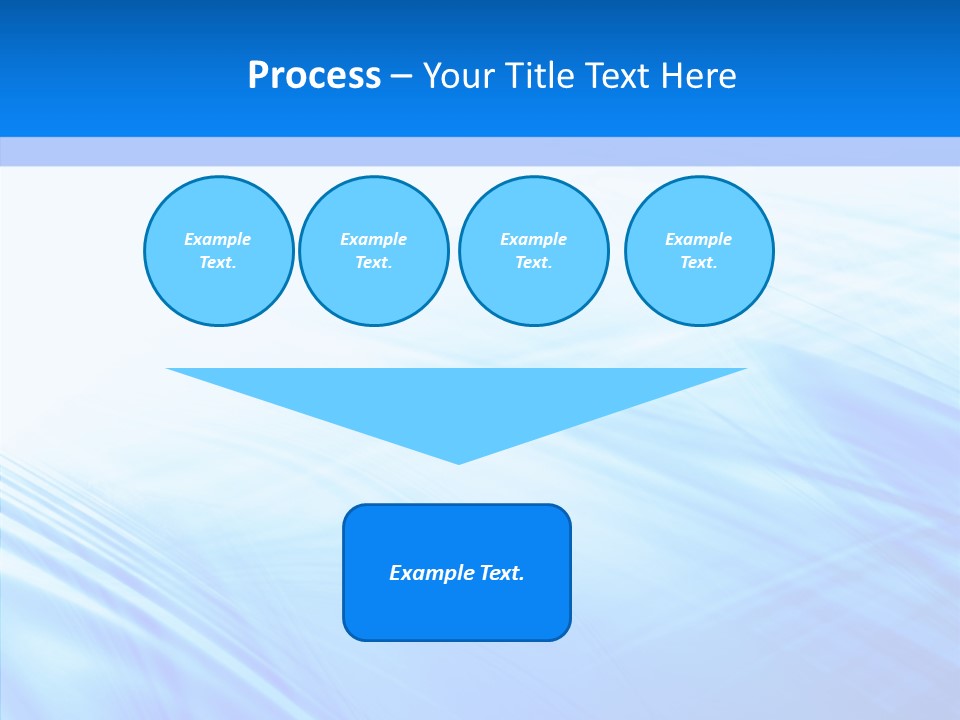 Process – Your Title Text Here

Example Text.

Example Text.

Example Text.

Example Text.

Example Text.